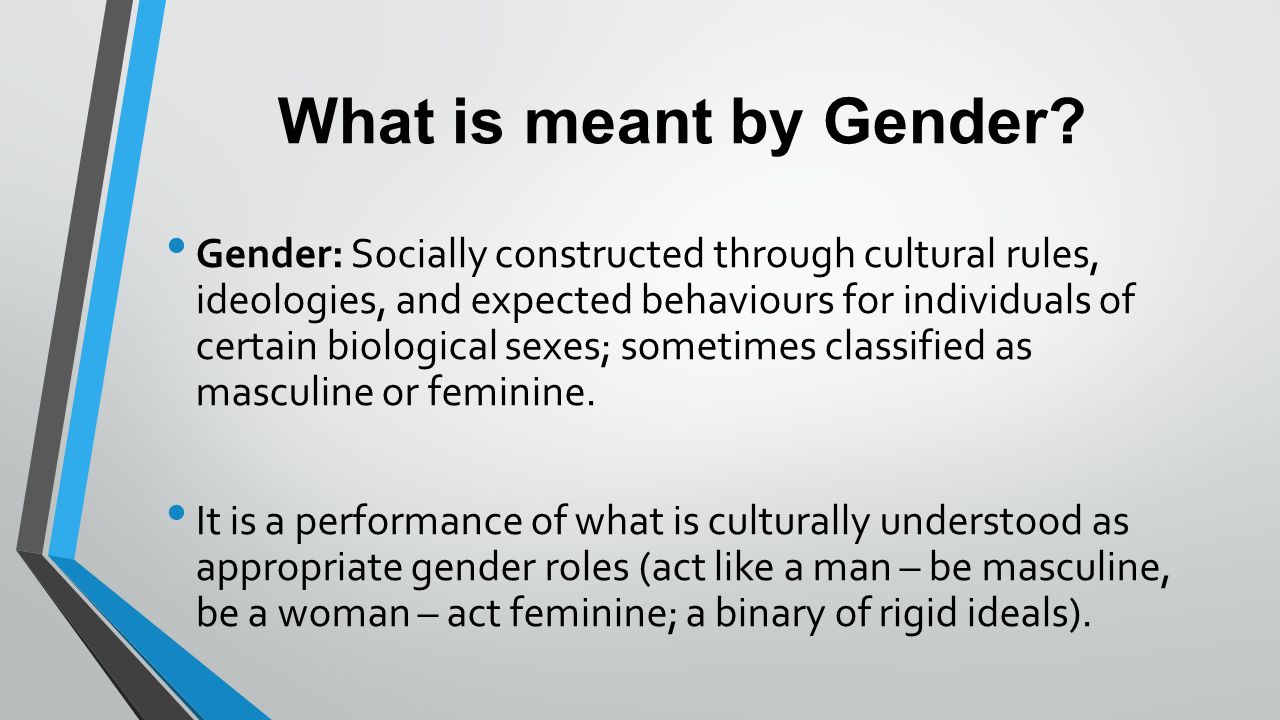 What is meant by Gender?

• Gender: Socially constructed through cultural rules, ideologies, and expected behaviours for individuals of certain biological sexes; sometimes classified as masculine or feminine.

• It is a performance of what is culturally understood as appropriate gender roles (act like a man – be masculine, be a woman – act feminine; a binary of rigid ideals).